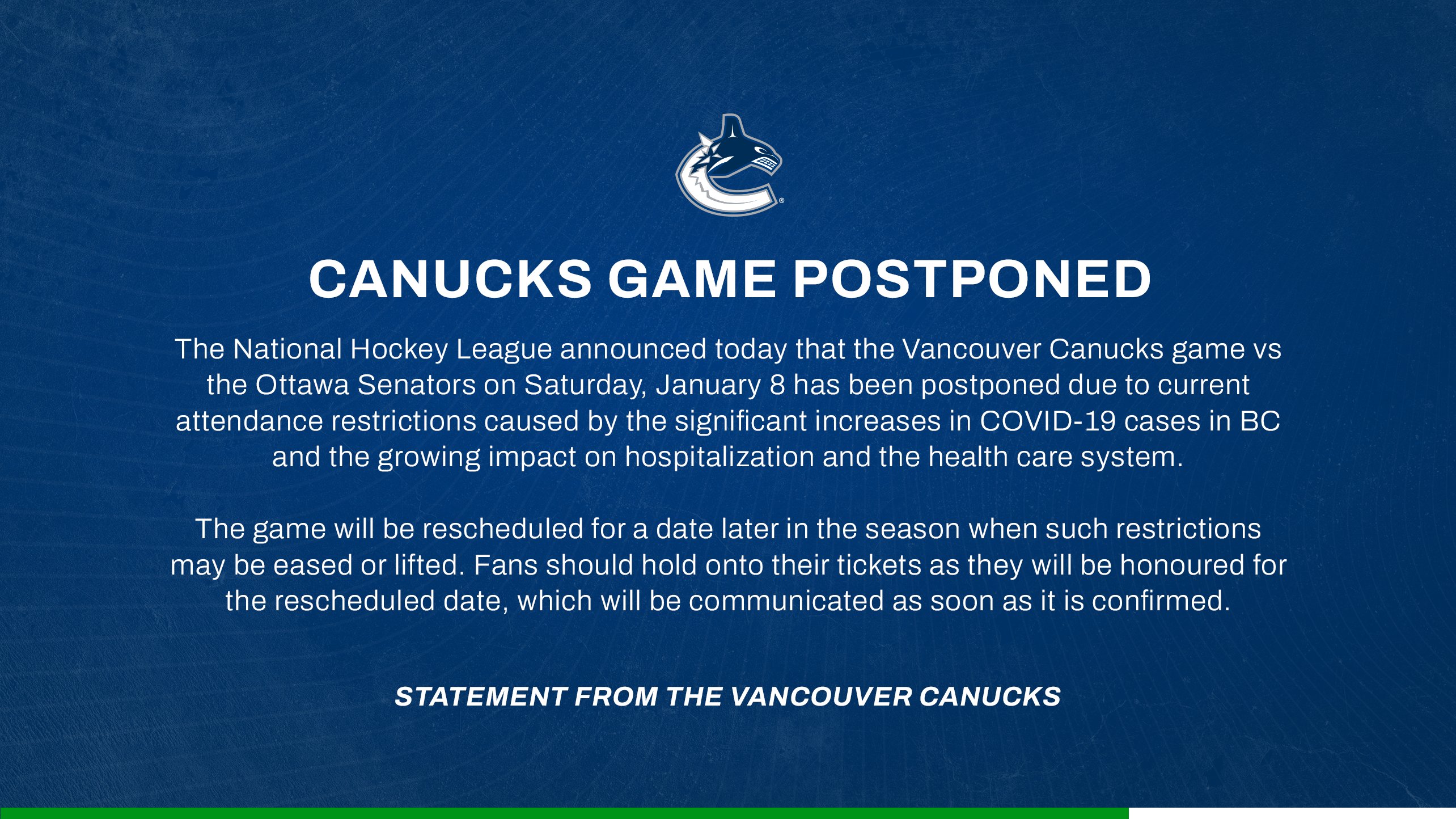 CANUCKS GAME POSTPONED

The National Hockey League announced today that the Vancouver Canucks game vs the Ottawa Senators on Saturday, January 8 has been postponed due to current attendance restrictions caused by the significant increases in COVID-19 cases in BC and the growing impact on hospitalization and the health care system.

The game will be rescheduled for a date later in the season when such restrictions may be eased or lifted. Fans should hold onto their tickets as they will be honoured for the rescheduled date, which will be communicated as soon as it is confirmed.

STATEMENT FROM THE VANCOUVER CANUCKS